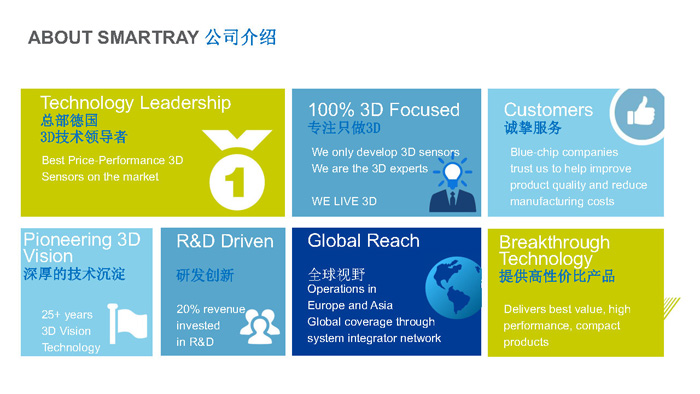 ABOUT SMARTRAY 公司介绍

Technology Leadership
总部德国
3D技术领导者

Best Price-Performance 3D Sensors on the market

1

100% 3D Focused
专注只做3D

We only develop 3D sensors
We are the 3D experts

WE LIVE 3D

Customers
诚挚服务

Blue-chip companies trust us to help improve product quality and reduce manufacturing costs

Pioneering 3D Vision
深厚的技术沉淀

25+ years
3D Vision
Technology

R&D Driven

研发创新

20% revenue invested in R&D

Global Reach

全球视野
Operations in Europe and Asia
Global coverage through system integrator network

Breakthrough Technology
提供高性价比产品

Delivers best value, high performance, compact products